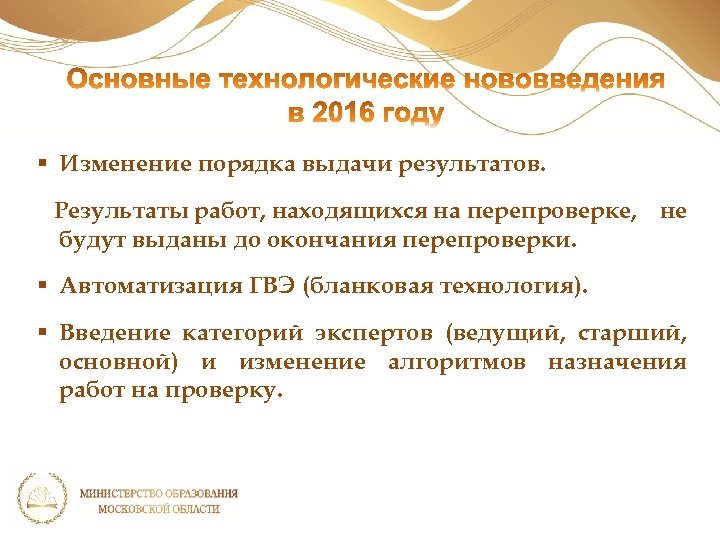 Основные технологические нововведения в 2016 году

▪ Изменение порядка выдачи результатов.

Результаты работ, находящихся на перепроверке, не будут выданы до окончания перепроверки.

▪ Автоматизация ГВЭ (бланковая технология).

▪ Введение категорий экспертов (ведущий, старший, основной) и изменение алгоритмов назначения работ на проверку.

МИНИСТЕРСТВО ОБРАЗОВАНИЯ
МОСКОВСКОЙ ОБЛАСТИ